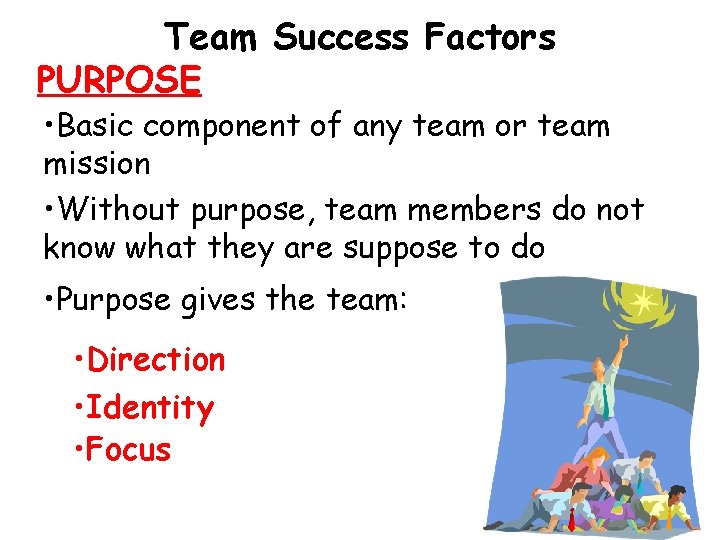 Team Success Factors

PURPOSE

•Basic component of any team or team mission

•Without purpose, team members do not know what they are suppose to do

•Purpose gives the team:

•Direction
•Identity
•Focus